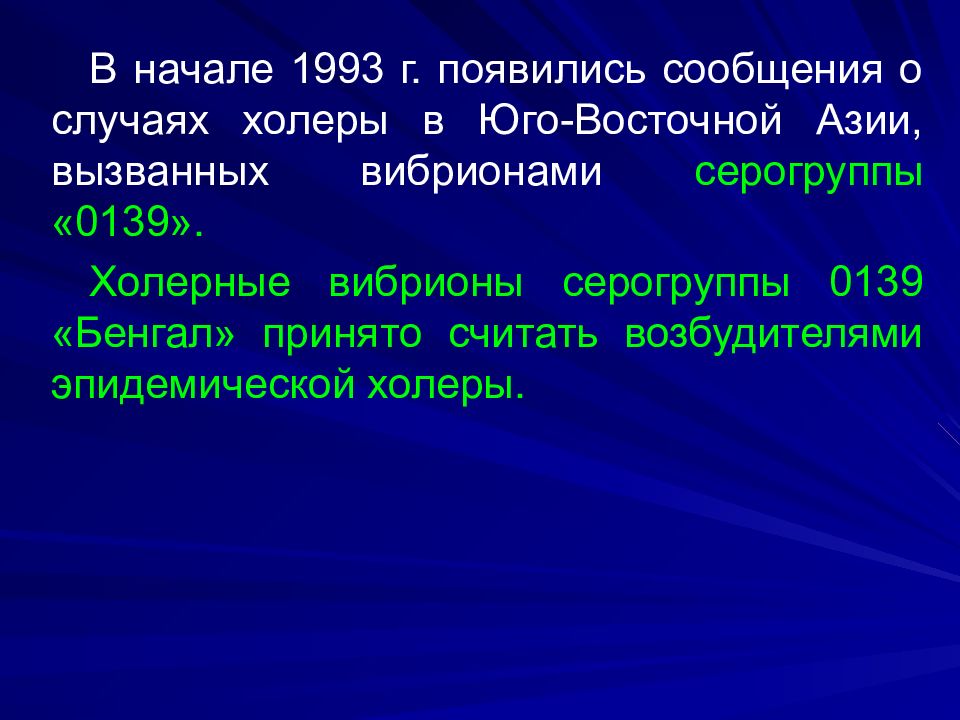 В начале 1993 г. появились сообщения о случаях холеры в Юго-Восточной Азии, вызванных вибрионами серогруппы «0139».

Холерные вибрионы серогруппы 0139 «Бенгал» принято считать возбудителями эпидемической холеры.